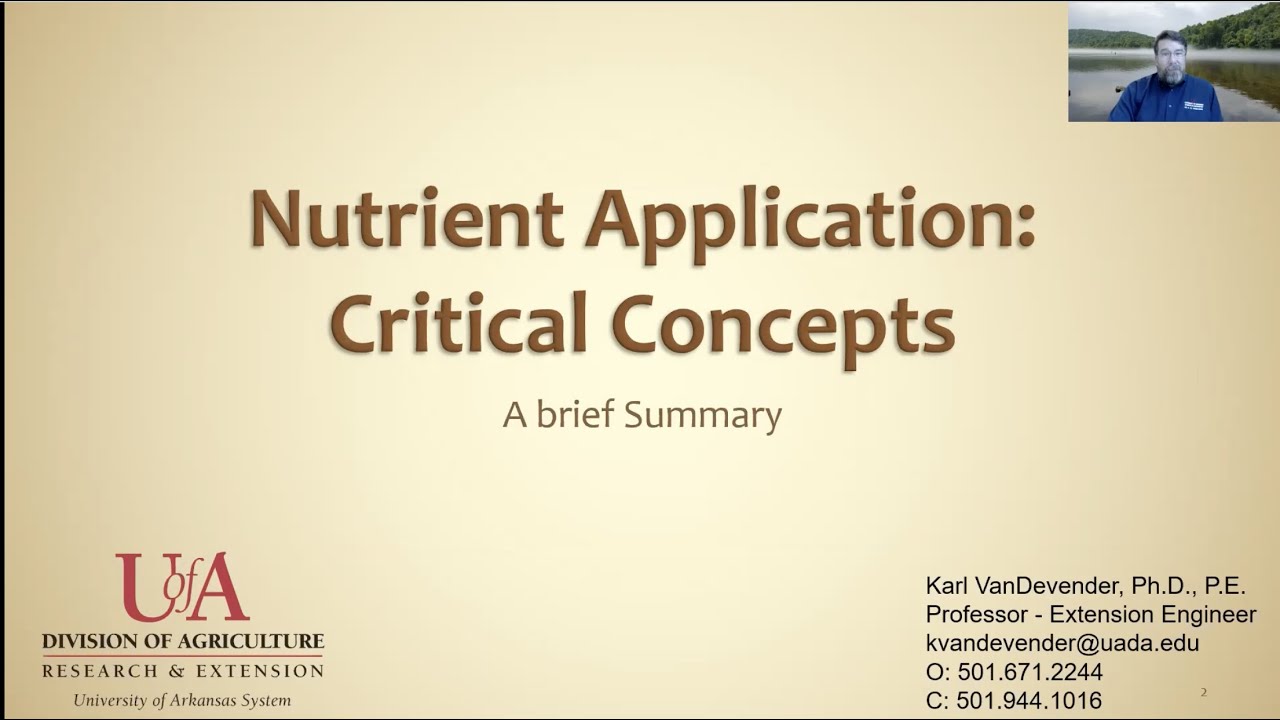 Nutrient Application: Critical Concepts

A brief Summary

UofA
DIVISION OF AGRICULTURE
RESEARCH & EXTENSION
University of Arkansas System

Karl VanDevender, Ph.D., P.E.
Professor - Extension Engineer
kvandevender@uada.edu
O: 501.671.2244
C: 501.944.1016

2